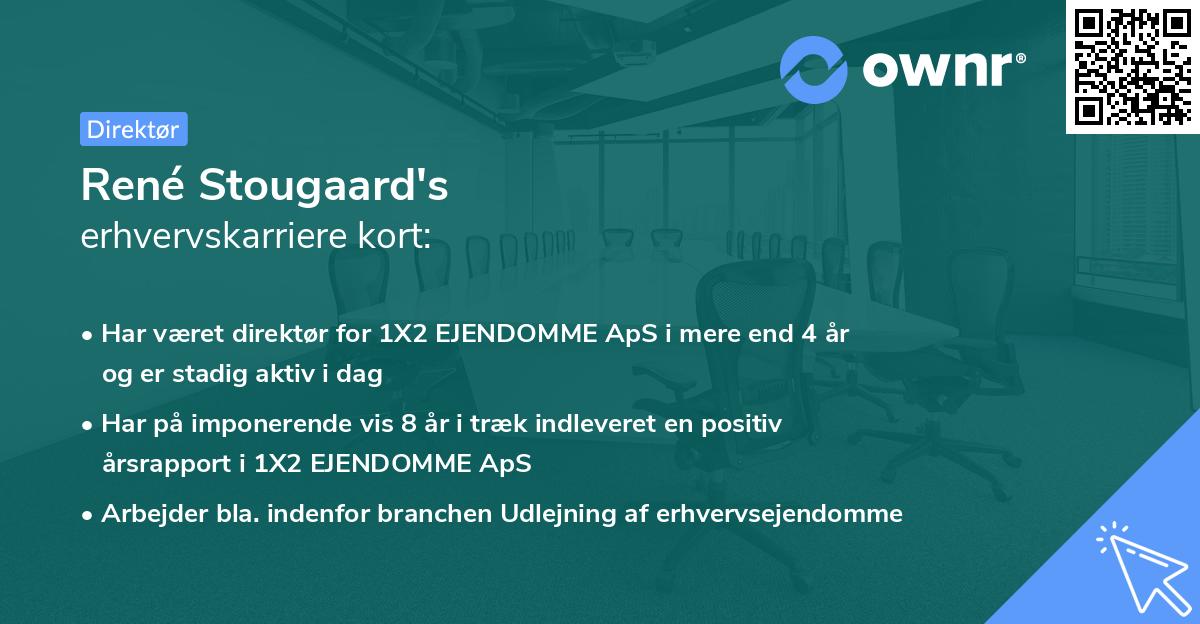 ownr®

Direktør

René Stougaard's
erhvervskarriere kort:

• Har været direktør for 1X2 EJENDOMME ApS i mere end 4 år og er stadig aktiv i dag

• Har på imponerende vis 8 år i træk indleveret en positiv årsrapport i 1X2 EJENDOMME ApS

• Arbejder bla. indenfor branchen Udlejning af erhvervsejendomme